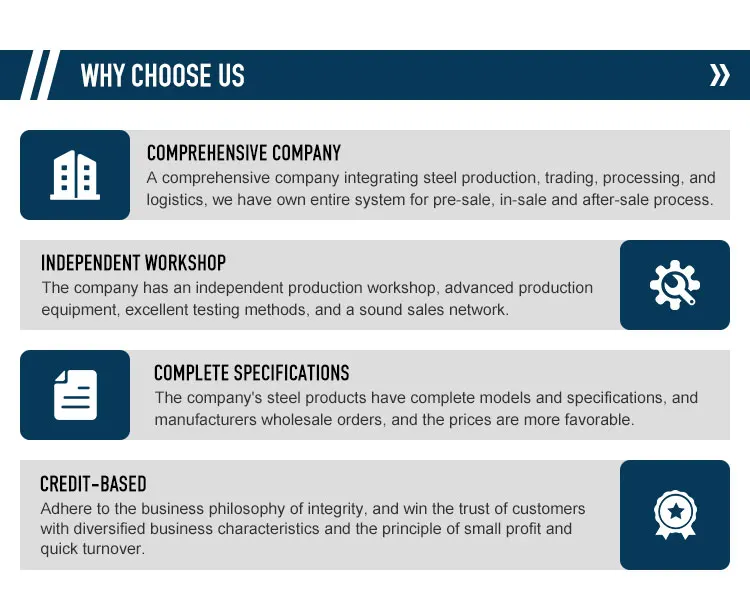 WHY CHOOSE US

COMPREHENSIVE COMPANY
A comprehensive company integrating steel production, trading, processing, and logistics, we have own entire system for pre-sale, in-sale and after-sale process.

INDEPENDENT WORKSHOP
The company has an independent production workshop, advanced production equipment, excellent testing methods, and a sound sales network.

COMPLETE SPECIFICATIONS
The company's steel products have complete models and specifications, and manufacturers wholesale orders, and the prices are more favorable.

CREDIT-BASED
Adhere to the business philosophy of integrity, and win the trust of customers with diversified business characteristics and the principle of small profit and quick turnover.